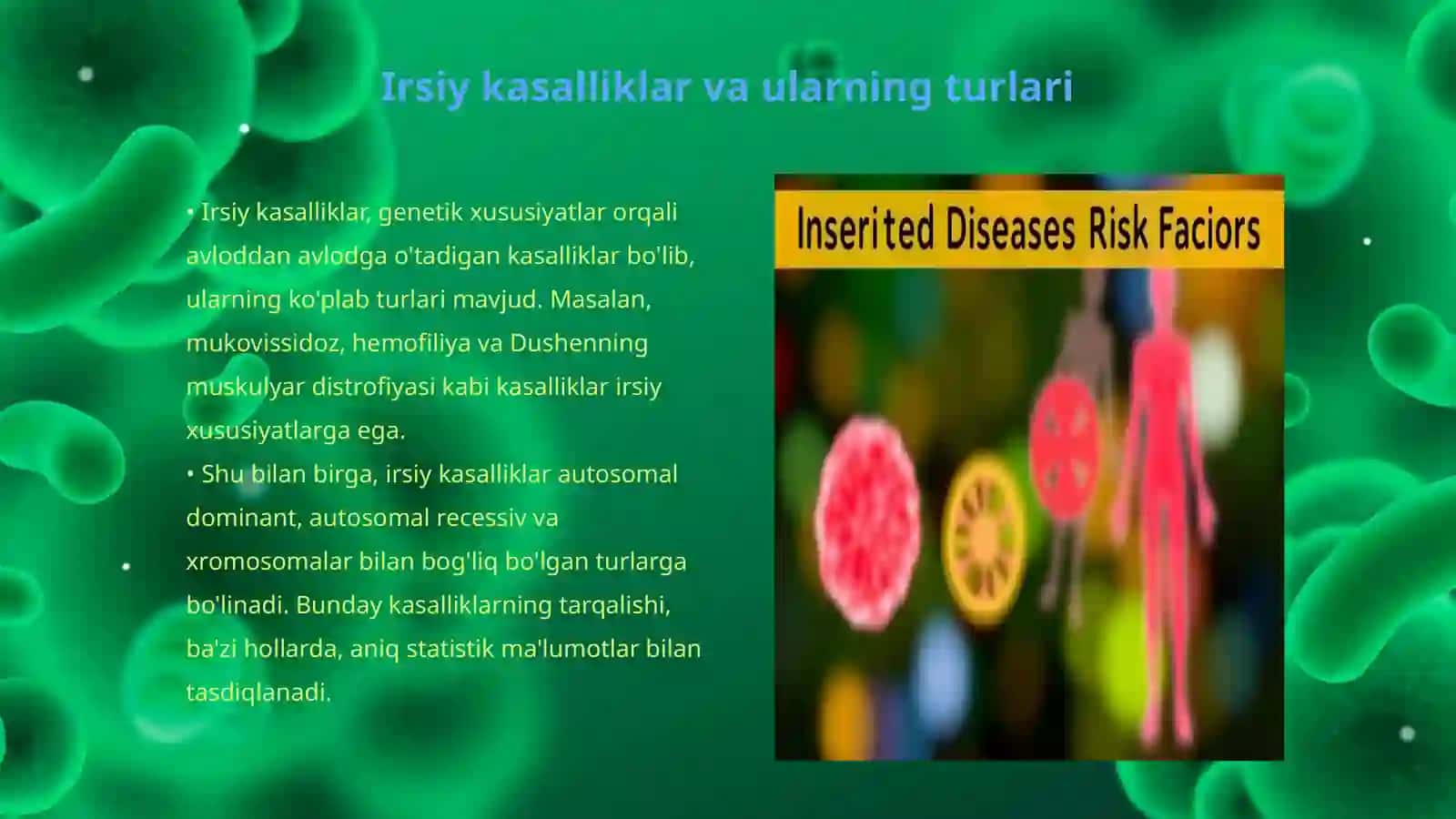 Irsiy kasalliklar va ularning turlari

• Irsiy kasalliklar, genetik xususiyatlar orqali avloddan avlodga o'tadigan kasalliklar bo'lib, ularning ko'plab turlari mavjud. Masalan, mukovissidoz, hemofiliya va Dushenning muskulyar distrofiyasi kabi kasalliklar irsiy xususiyatlarga ega.
• Shu bilan birga, irsiy kasalliklar autosomal dominant, autosomal recessiv va xromosomalar bilan bog'liq bo'lgan turlarga bo'linadi. Bunday kasalliklarning tarqalishi, ba'zi hollarda, aniq statistik ma'lumotlar bilan tasdiqlanadi.

Inserited Diseases Risk Faciors